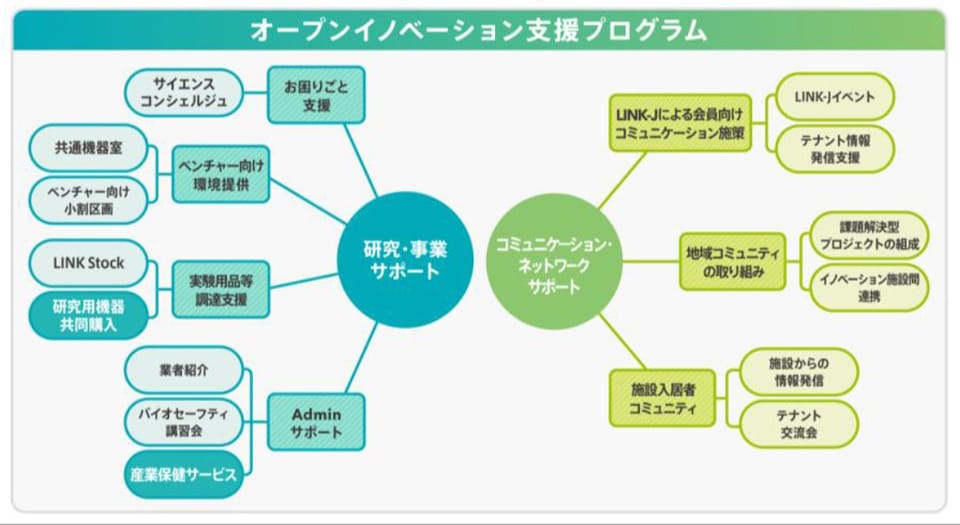 オープンイノベーション支援プログラム

サイエンスコンシェルジュ

お困りごと支援

共通機器室

ベンチャー向け小割区画

ベンチャー向け環境提供

LINK Stock

研究用機器共同購入

実験用品等調達支援

業者紹介

バイオセーフティ講習会

産業保健サービス

Admin サポート

研究・事業サポート

コミュニケーション・ネットワークサポート

LINK-Jによる会員向けコミュニケーション施策

LINK-Jイベント

テナント情報発信支援

地域コミュニティの取り組み

課題解決型プロジェクトの組成

イノベーション施設間連携

施設入居者コミュニティ

施設からの情報発信

テナント交流会